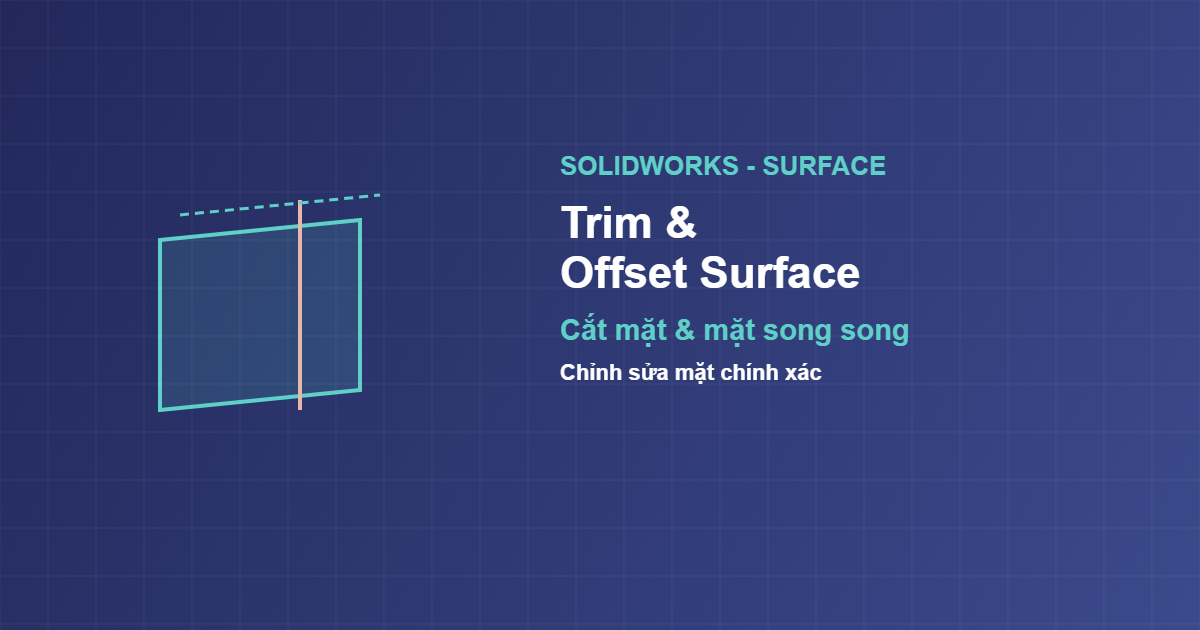 SOLIDWORKS - SURFACE

Trim &
Offset Surface

Cắt mặt & mặt song song

Chỉnh sửa mặt chính xác